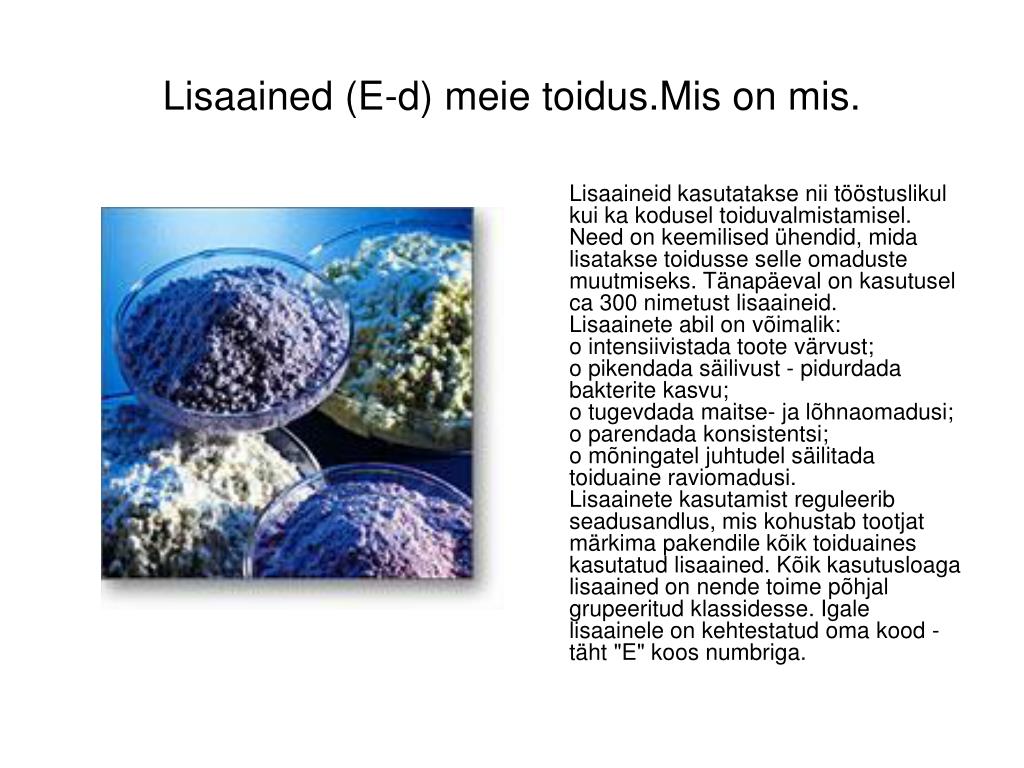 Lisaained (E-d) meie toidus.Mis on mis.

Lisaaineid kasutatakse nii tööstuslikul kui ka kodusel toiduvalmistamisel. Need on keemilised ühendid, mida lisatakse toidusse selle omaduste muutmiseks. Tänapäeval on kasutusel ca 300 nimetust lisaaineid.
Lisaainete abil on võimalik:
o intensiivistada toote värvust;
o pikendada säilivust - pidurdada bakterite kasvu;
o tugevdada maitse- ja lõhnaomadusi;
o parendada konsistentsi;
o mõningatel juhtudel säilitada toiduaine raviomadusi.
Lisaainete kasutamist reguleerib seadusandlus, mis kohustab tootjat märkima pakendile kõik toiduaines kasutatud lisaained. Kõik kasutusloaga lisaained on nende toime põhjal grupeeritud klassidesse. Igale lisaainele on kehtestatud oma kood - täht "E" koos numbriga.